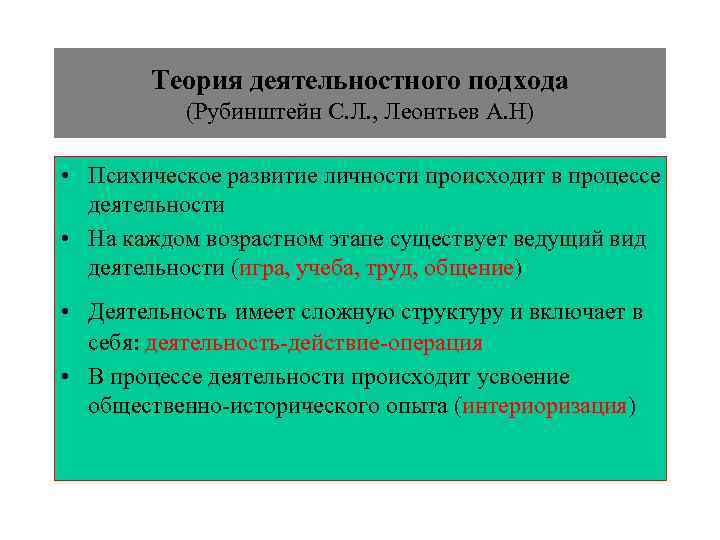 Теория деятельностного подхода
(Рубинштейн С.Л., Леонтьев А.Н)

• Психическое развитие личности происходит в процессе деятельности
• На каждом возрастном этапе существует ведущий вид деятельности (игра, учеба, труд, общение)
• Деятельность имеет сложную структуру и включает в себя: деятельность-действие-операция
• В процессе деятельности происходит усвоение общественно-исторического опыта (интериоризация)